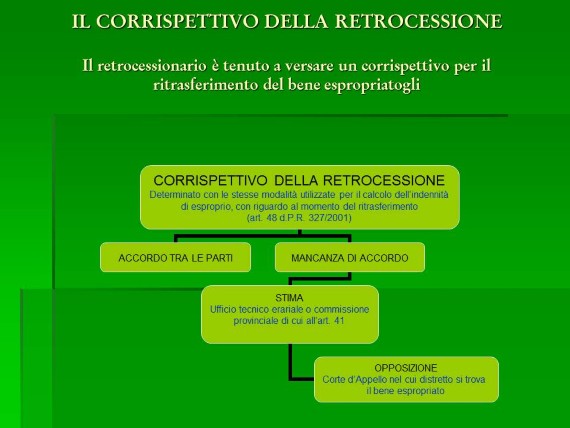 IL CORRISPETTIVO DELLA RETROCESSIONE

Il retrocessionario è tenuto a versare un corrispettivo per il ritrasferimento del bene espropriatogli

CORRISPETTIVO DELLA RETROCESSIONE
Determinato con le stesse modalità utilizzate per il calcolo dell'indennità di esproprio, con riguardo al momento del ritrasferimento
(art. 48 d.P.R. 327/2001)

ACCORDO TRA LE PARTI

MANCANZA DI ACCORDO

STIMA
Ufficio tecnico erariale o commissione provinciale di cui all'art. 41

OPPOSIZIONE
Corte d'Appello nel cui distretto si trova il bene espropriato